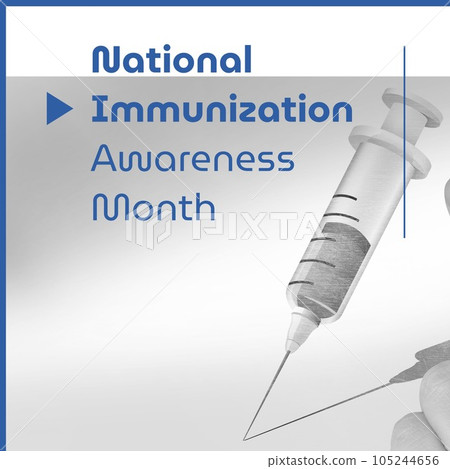 National
Immunization
Awareness
Month

PIXTA

pixtastock.com - 105244656